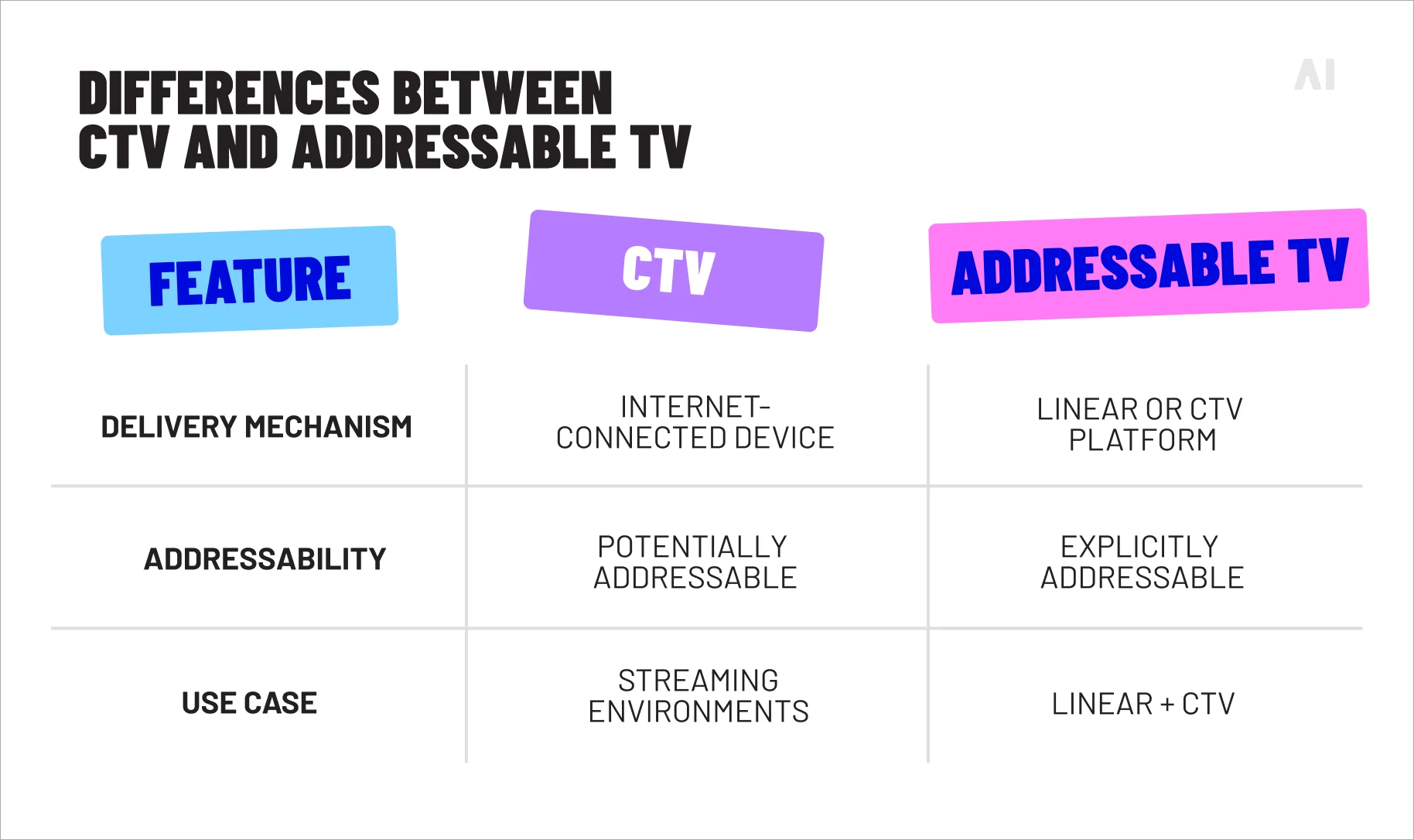 DIFFERENCES BETWEEN CTV AND ADDRESSABLE TV

AI

| FEATURE | CTV | ADDRESSABLE TV |
|---|---|---|
| DELIVERY MECHANISM | INTERNET-CONNECTED DEVICE | LINEAR OR CTV PLATFORM |
| ADDRESSABILITY | POTENTIALLY ADDRESSABLE | EXPLICITLY ADDRESSABLE |
| USE CASE | STREAMING ENVIRONMENTS | LINEAR + CTV |